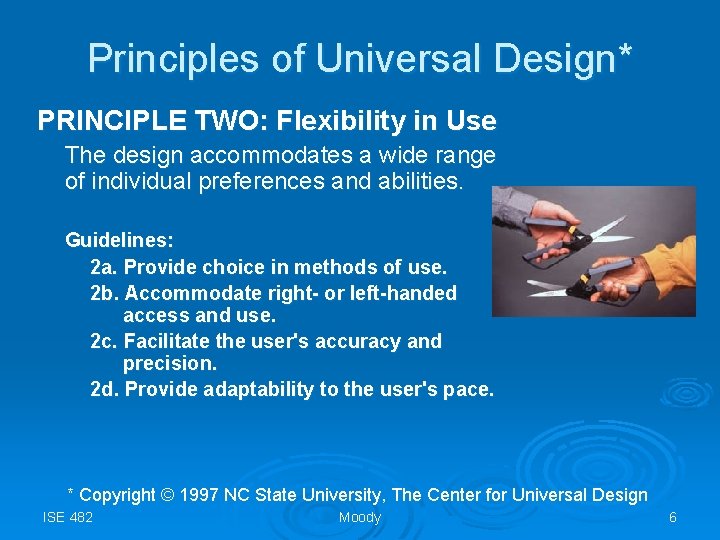 Principles of Universal Design*

PRINCIPLE TWO: Flexibility in Use

The design accommodates a wide range of individual preferences and abilities.

Guidelines:

2a. Provide choice in methods of use.

2b. Accommodate right- or left-handed access and use.

2c. Facilitate the user's accuracy and precision.

2d. Provide adaptability to the user's pace.

* Copyright © 1997 NC State University, The Center for Universal Design

ISE 482

Moody

6